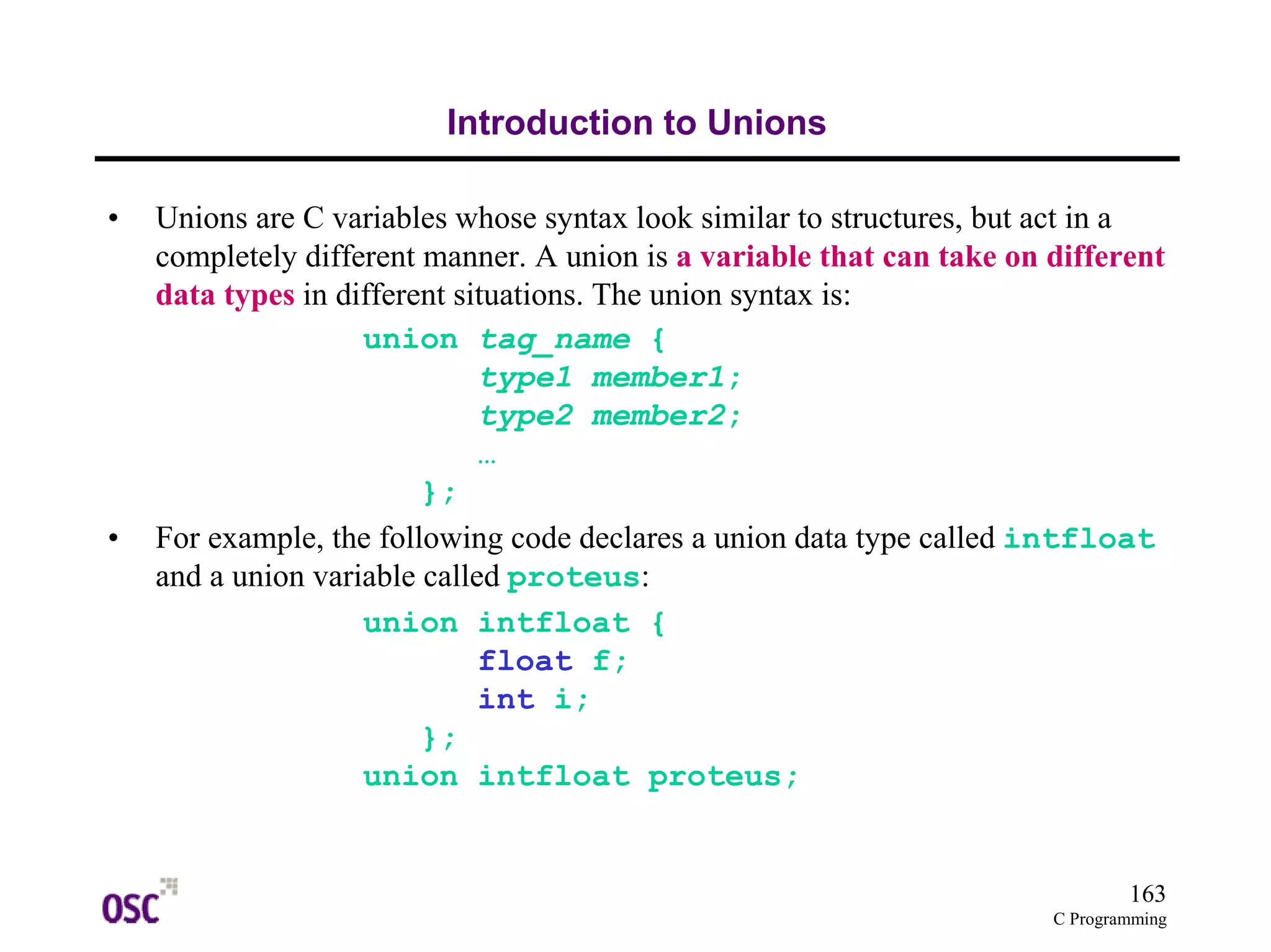 Introduction to Unions

• Unions are C variables whose syntax look similar to structures, but act in a completely different manner. A union is a variable that can take on different data types in different situations. The union syntax is:

union tag_name {
    type1 member1;
    type2 member2;
    …
};

• For example, the following code declares a union data type called intfloat and a union variable called proteus:

union intfloat {
    float f;
    int i;
};
union intfloat proteus;

OSC

163
C Programming